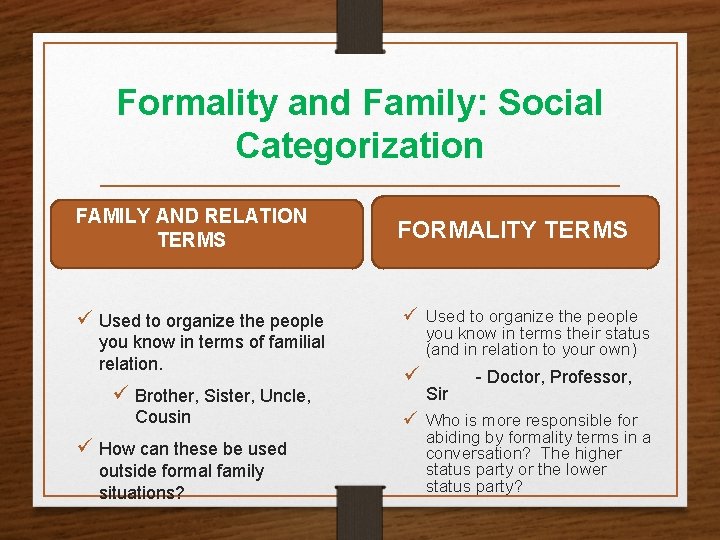 Formality and Family: Social Categorization

FAMILY AND RELATION TERMS

✓ Used to organize the people you know in terms of familial relation.

✓ Brother, Sister, Uncle, Cousin

✓ How can these be used outside formal family situations?

FORMALITY TERMS

✓ Used to organize the people you know in terms their status (and in relation to your own)

✓ - Doctor, Professor, Sir

✓ Who is more responsible for abiding by formality terms in a conversation? The higher status party or the lower status party?